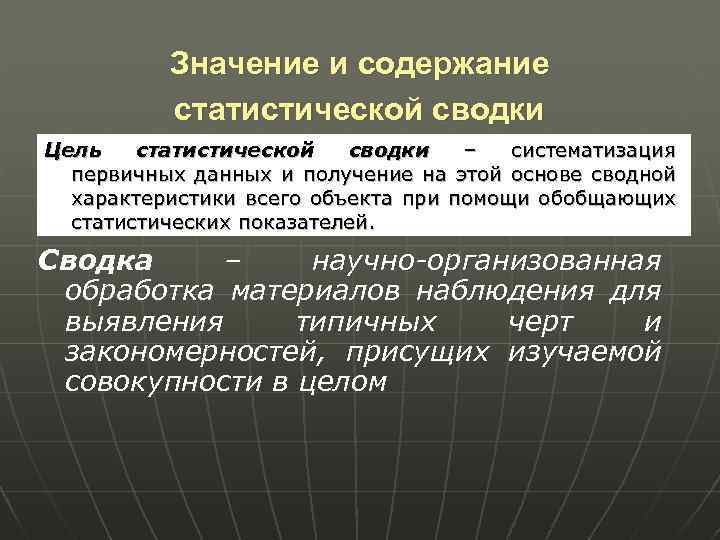 Значение и содержание статистической сводки

Цель статистической сводки – систематизация первичных данных и получение на этой основе сводной характеристики всего объекта при помощи обобщающих статистических показателей.

Сводка – научно-организованная обработка материалов наблюдения для выявления типичных черт и закономерностей, присущих изучаемой совокупности в целом